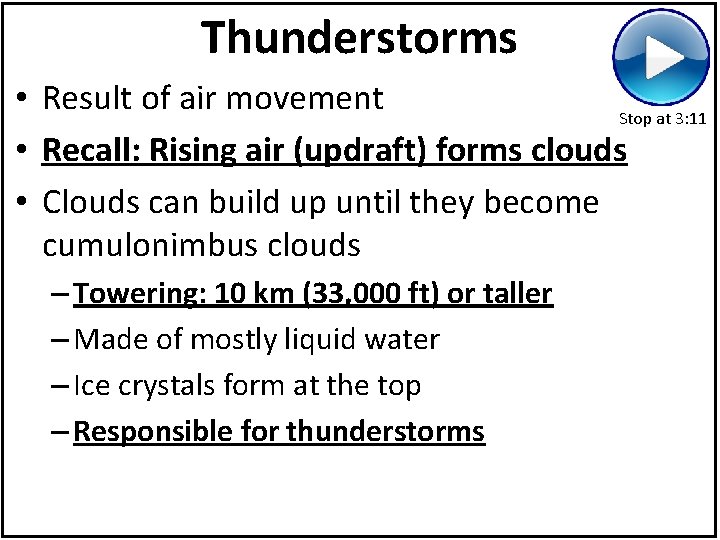 Thunderstorms

Stop at 3:11

• Result of air movement
• Recall: Rising air (updraft) forms clouds
• Clouds can build up until they become cumulonimbus clouds
– Towering: 10 km (33,000 ft) or taller
– Made of mostly liquid water
– Ice crystals form at the top
– Responsible for thunderstorms